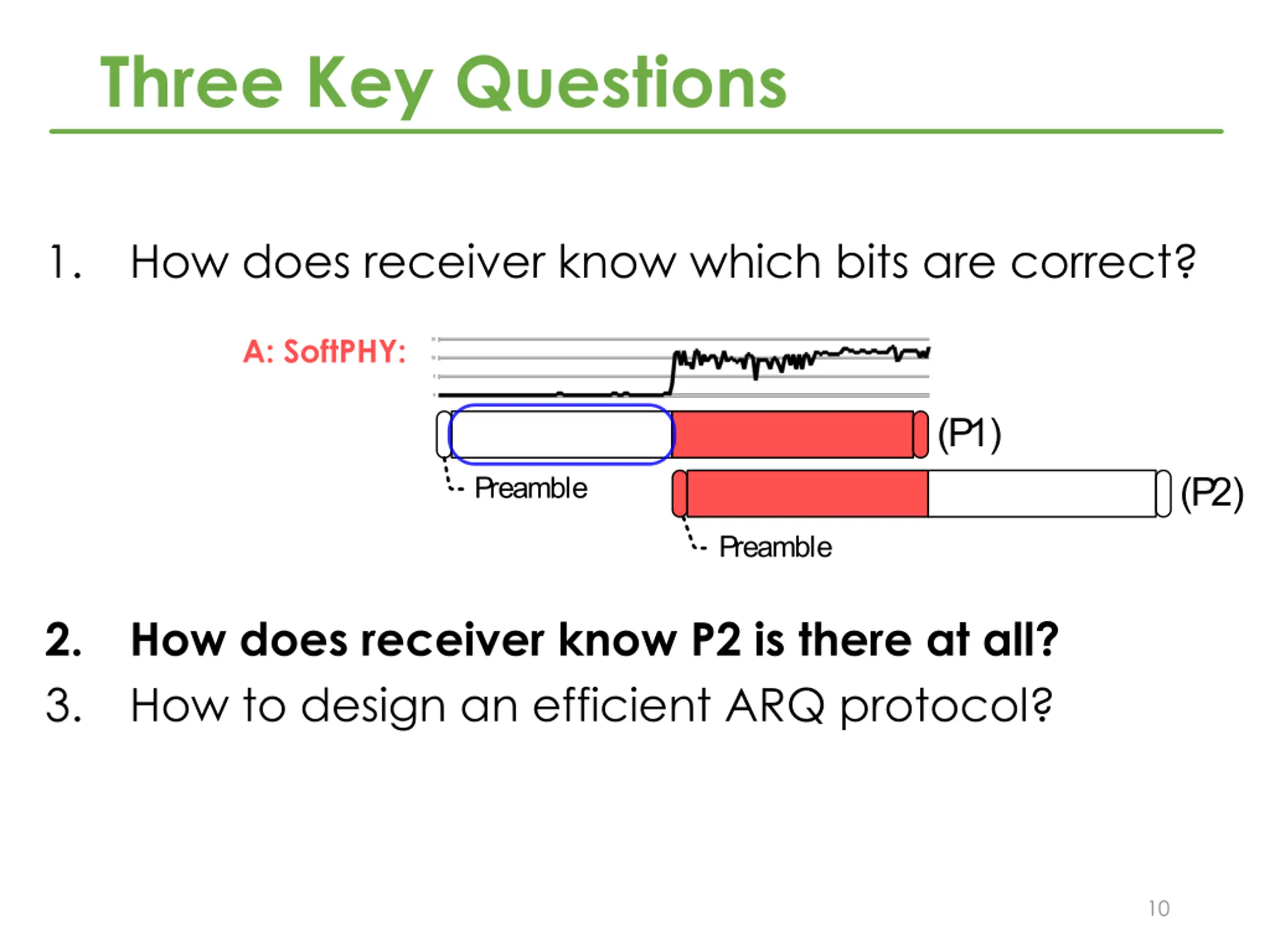 Three Key Questions

1. How does receiver know which bits are correct?

A: SoftPHY:

(P1)

Preamble

(P2)

Preamble

2. How does receiver know P2 is there at all?

3. How to design an efficient ARQ protocol?

10